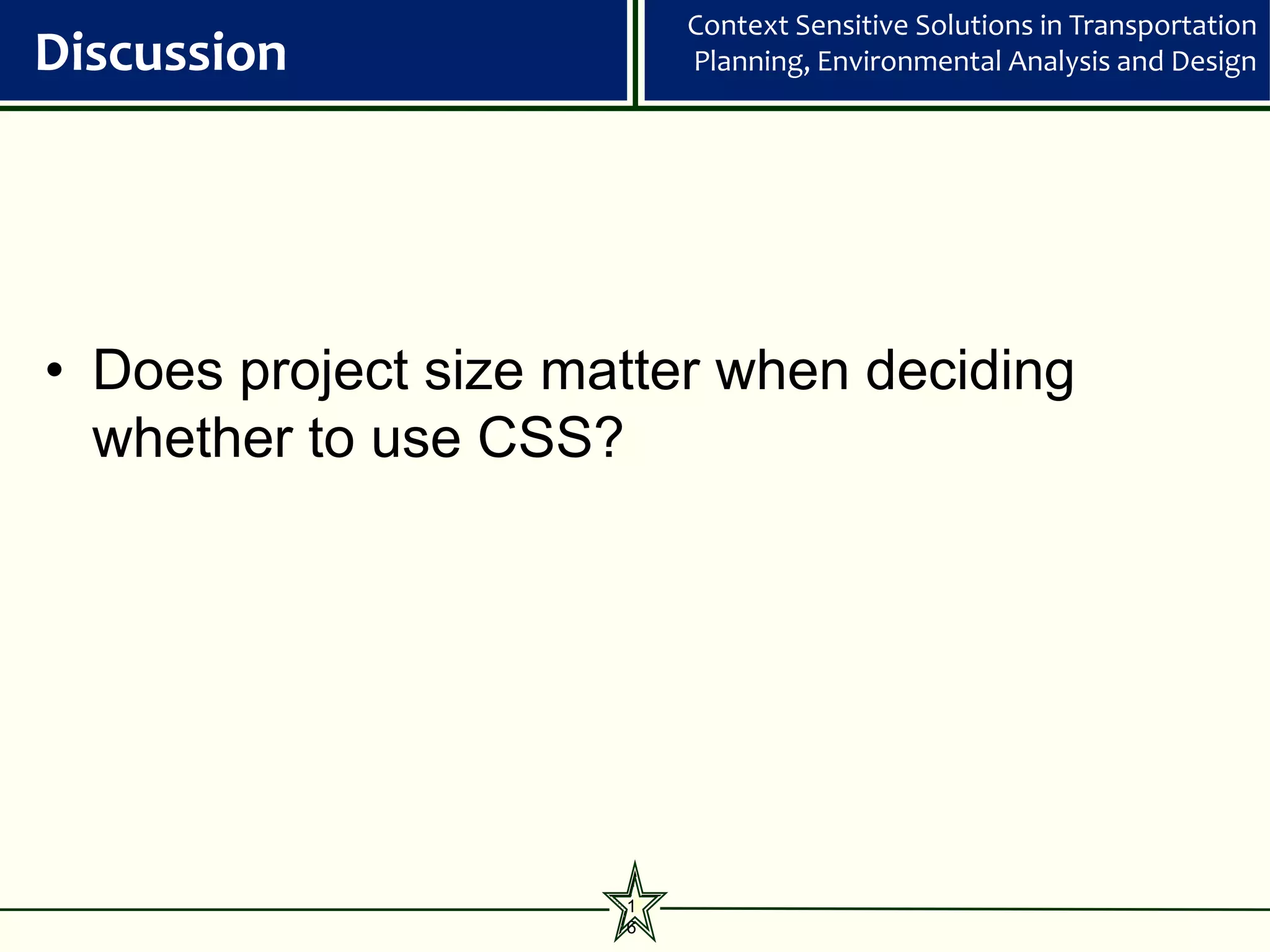 Discussion

Context Sensitive Solutions in Transportation Planning, Environmental Analysis and Design

• Does project size matter when deciding whether to use CSS?

16